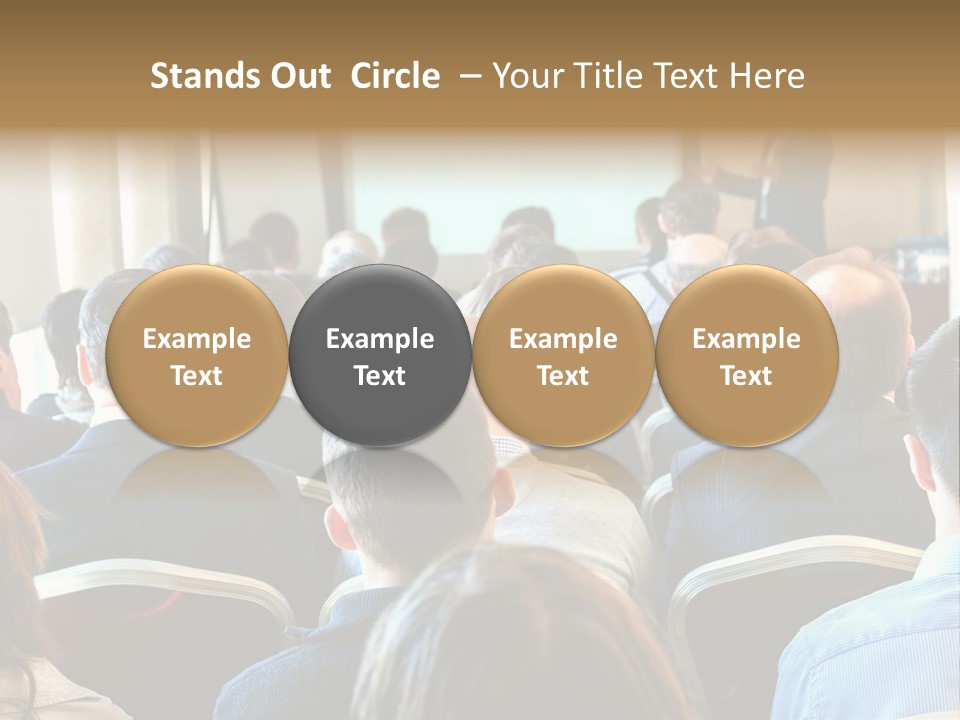 Stands Out Circle – Your Title Text Here

Example Text

Example Text

Example Text

Example Text